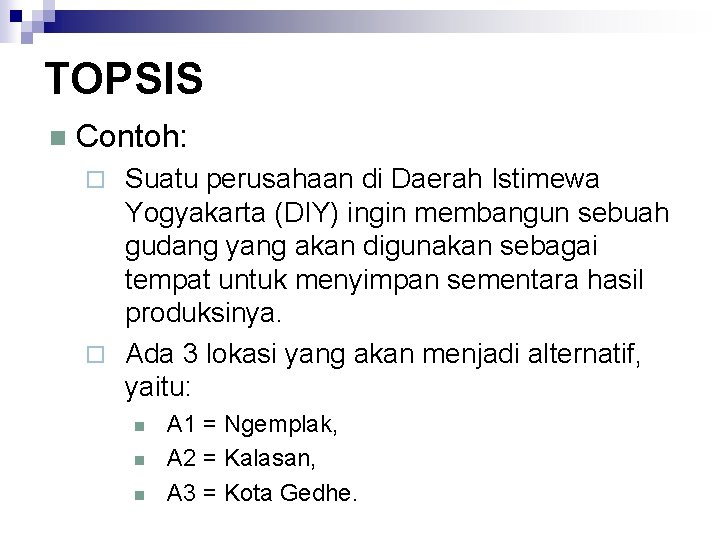 TOPSIS

Contoh:

Suatu perusahaan di Daerah Istimewa Yogyakarta (DIY) ingin membangun sebuah gudang yang akan digunakan sebagai tempat untuk menyimpan sementara hasil produksinya.

Ada 3 lokasi yang akan menjadi alternatif, yaitu:

A1 = Ngemplak,

A2 = Kalasan,

A3 = Kota Gedhe.